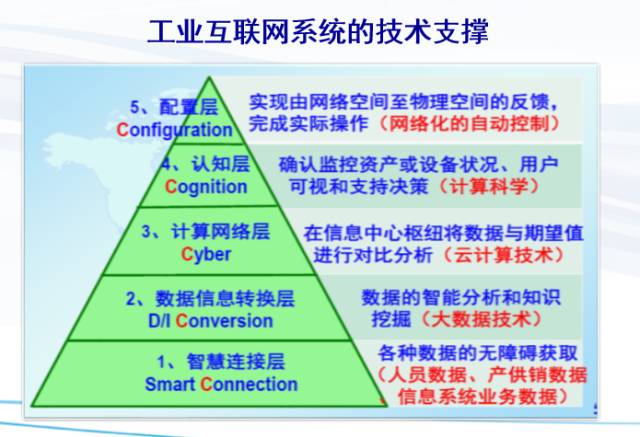 工业互联网系统的技术支撑

5、配置层
Configuration

实现由网络空间至物理空间的反馈，完成实际操作（网络化的自动控制）

4、认知层
Cognition

确认监控资产或设备状况、用户可视和支持决策（计算科学）

3、计算网络层
Cyber

在信息中心枢纽将数据与期望值进行对比分析（云计算技术）

2、数据信息转换层
D/I Conversion

数据的智能分析和知识挖掘（大数据技术）

1、智慧连接层
Smart Connection

各种数据的无障碍获取（人员数据、产供销数据信息系统业务数据）